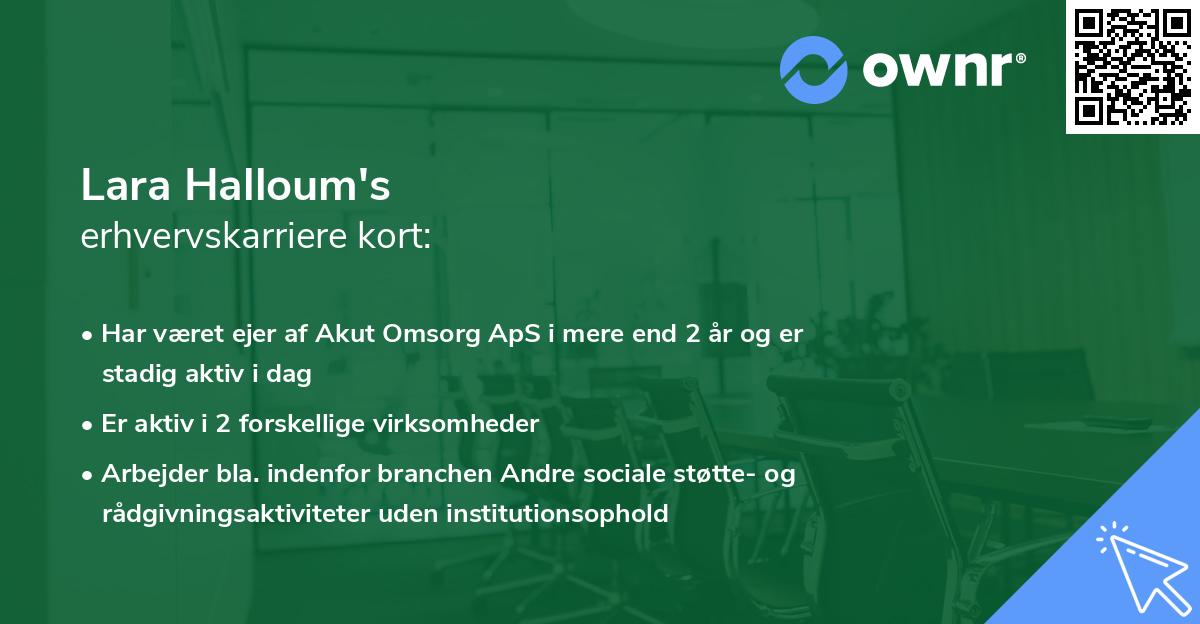 ownr®

Lara Halloum's
erhvervskarriere kort:

• Har været ejer af Akut Omsorg ApS i mere end 2 år og er stadig aktiv i dag

• Er aktiv i 2 forskellige virksomheder

• Arbejder bla. indenfor branchen Andre sociale støtte- og rådgivningsaktiviteter uden institutionsophold